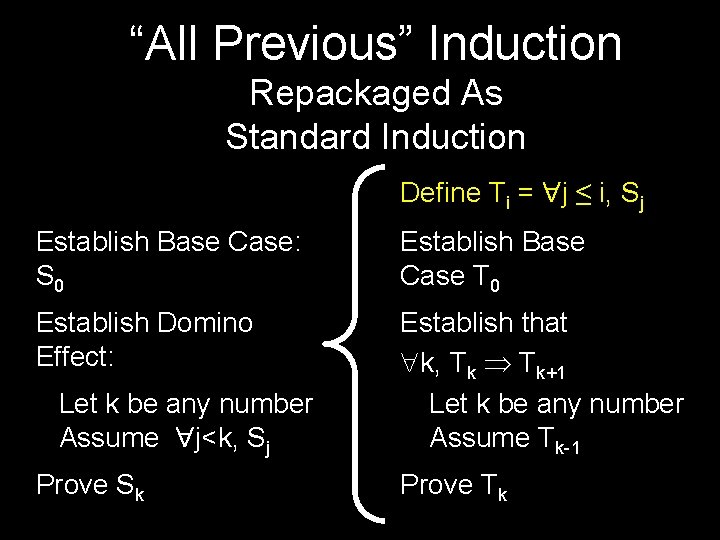 “All Previous” Induction
Repackaged As
Standard Induction

Establish Base Case: $S_0$

Establish Domino Effect:

Let k be any number
Assume $\forall j<k, S_j$

Prove $S_k$

Define $T_i = \forall j \leq i, S_j$

Establish Base Case $T_0$

Establish that $\forall k, T_k \Rightarrow T_{k+1}$

Let k be any number
Assume $T_{k-1}$

Prove $T_k$